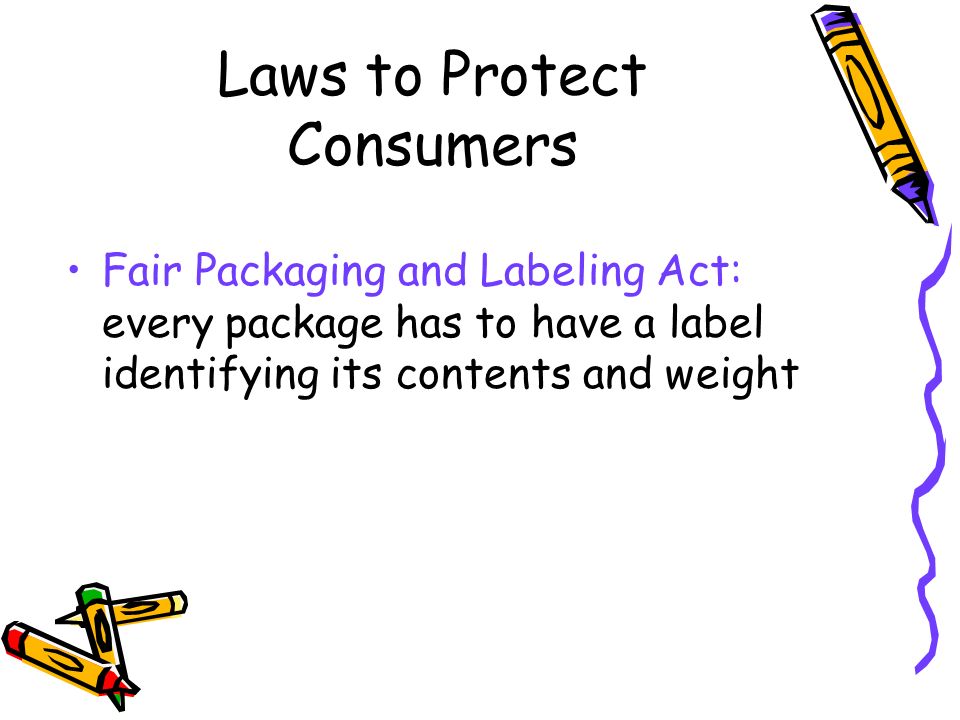 Laws to Protect Consumers

• Fair Packaging and Labeling Act: every package has to have a label identifying its contents and weight